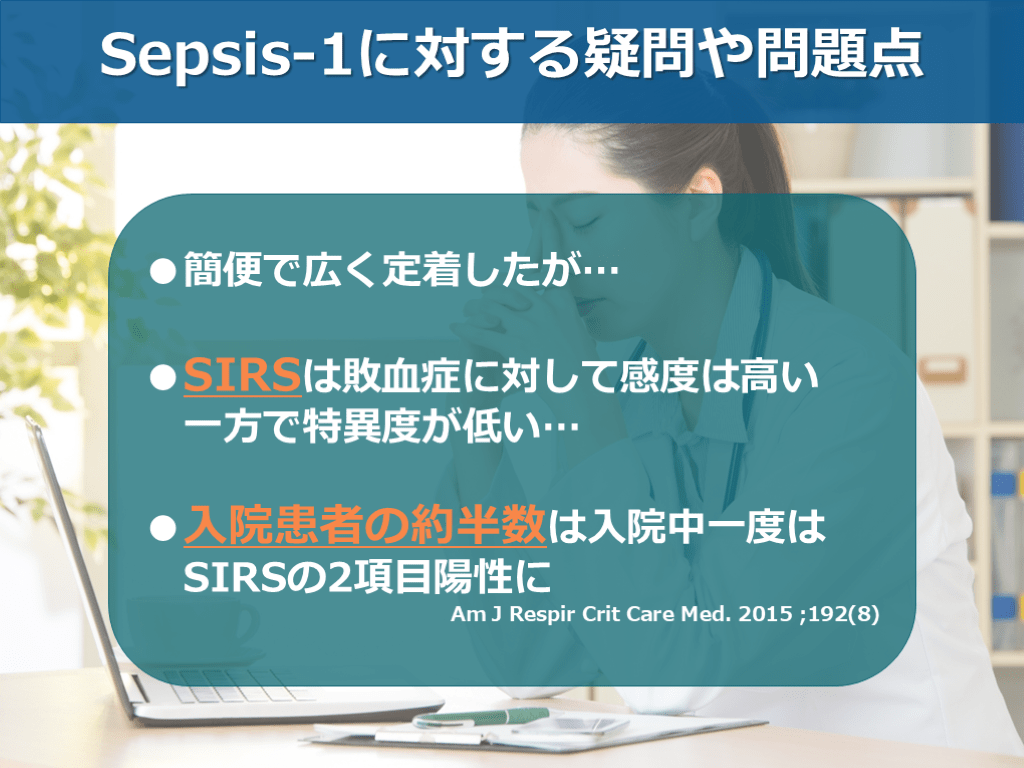 Sepsis-1に対する疑問や問題点

●簡便で広く定着したが…

●SIRSは敗血症に対して感度は高い一方で特異度が低い…

●入院患者の約半数は入院中一度はSIRSの2項目陽性に

Am J Respir Crit Care Med. 2015 ;192(8)